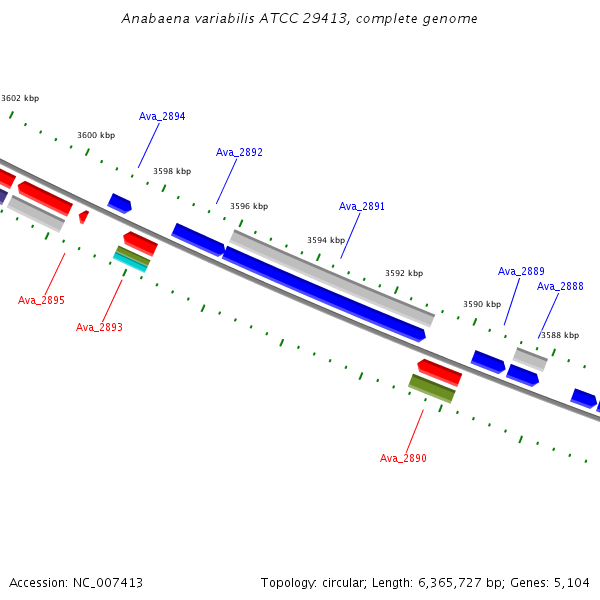 Anabaena variabilis ATCC 29413, complete genome

3602 kbp
Ava_2894
3600 kbp
Ava_2892
3598 kbp
3596 kbp
Ava_2891
3594 kbp
3592 kbp
Ava_2889
Ava_2888
3590 kbp
3588 kbp
Ava_2895
Ava_2893
Ava_2890

Accession: NC_007413

Topology: circular; Length: 6,365,727 bp; Genes: 5,104